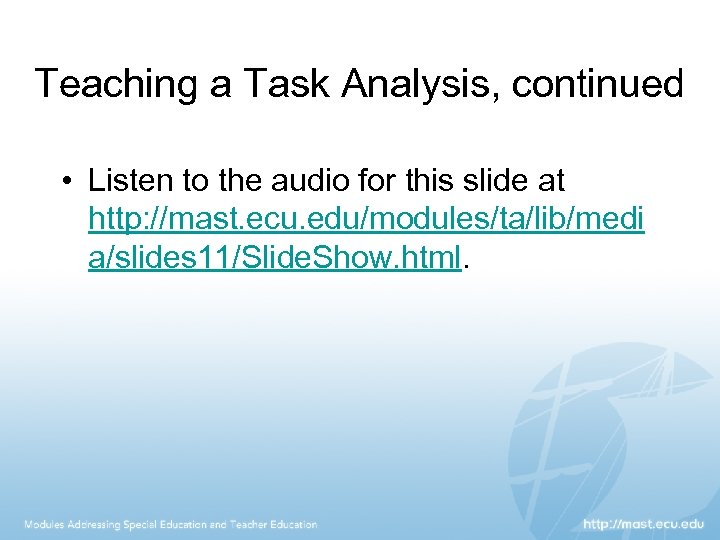 Teaching a Task Analysis, continued

• Listen to the audio for this slide at http://mast.ecu.edu/modules/ta/lib/media/slides11/SlideShow.html.

Modules Addressing Special Education and Teacher Education

http://mast.ecu.edu